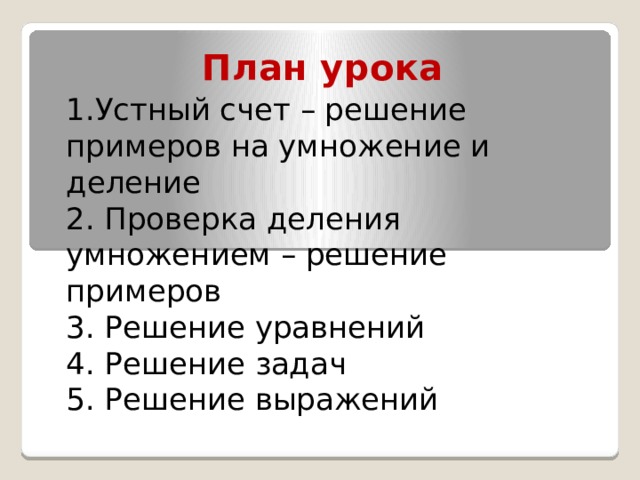 План урока

1.Устный счет – решение примеров на умножение и деление
2. Проверка деления умножением – решение примеров
3. Решение уравнений
4. Решение задач
5. Решение выражений